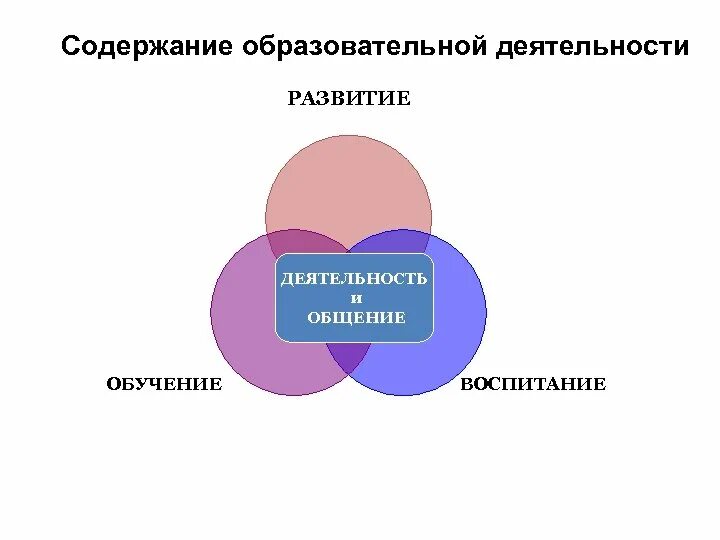 Содержание образовательной деятельности

РАЗВИТИЕ

ДЕЯТЕЛЬНОСТЬ
и
ОБЩЕНИЕ

ОБУЧЕНИЕ

ВОСПИТАНИЕ